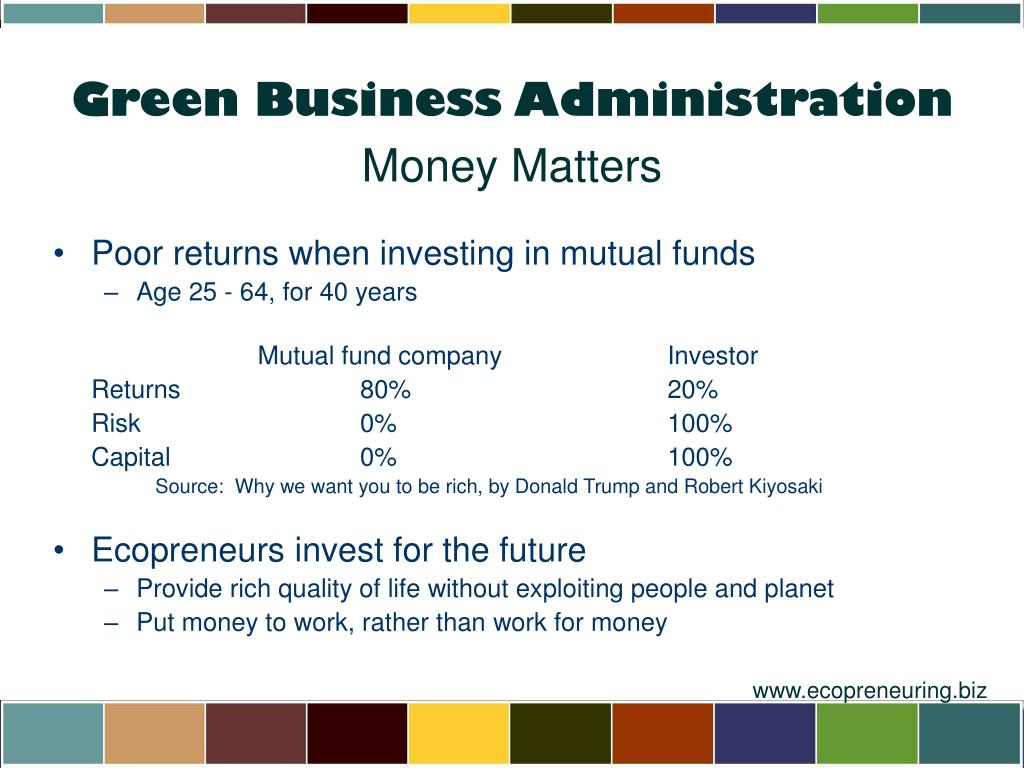 Green Business Administration
Money Matters

• Poor returns when investing in mutual funds
– Age 25 - 64, for 40 years

| | Mutual fund company | Investor |
|---|---|---|
| Returns | 80% | 20% |
| Risk | 0% | 100% |
| Capital | 0% | 100% |

Source: Why we want you to be rich, by Donald Trump and Robert Kiyosaki

• Ecopreneurs invest for the future
– Provide rich quality of life without exploiting people and planet
– Put money to work, rather than work for money

www.ecopreneuring.biz